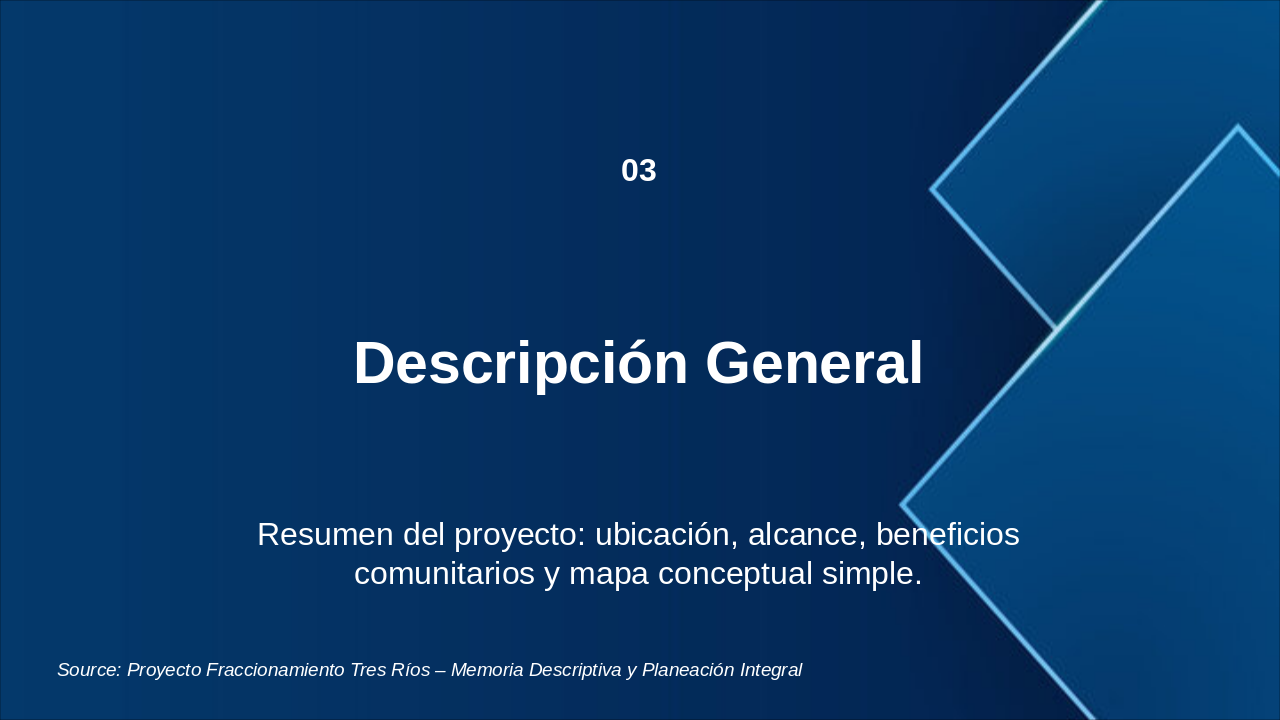 03

Descripción General

Resumen del proyecto: ubicación, alcance, beneficios comunitarios y mapa conceptual simple.

Source: Proyecto Fraccionamiento Tres Ríos – Memoria Descriptiva y Planeación Integral